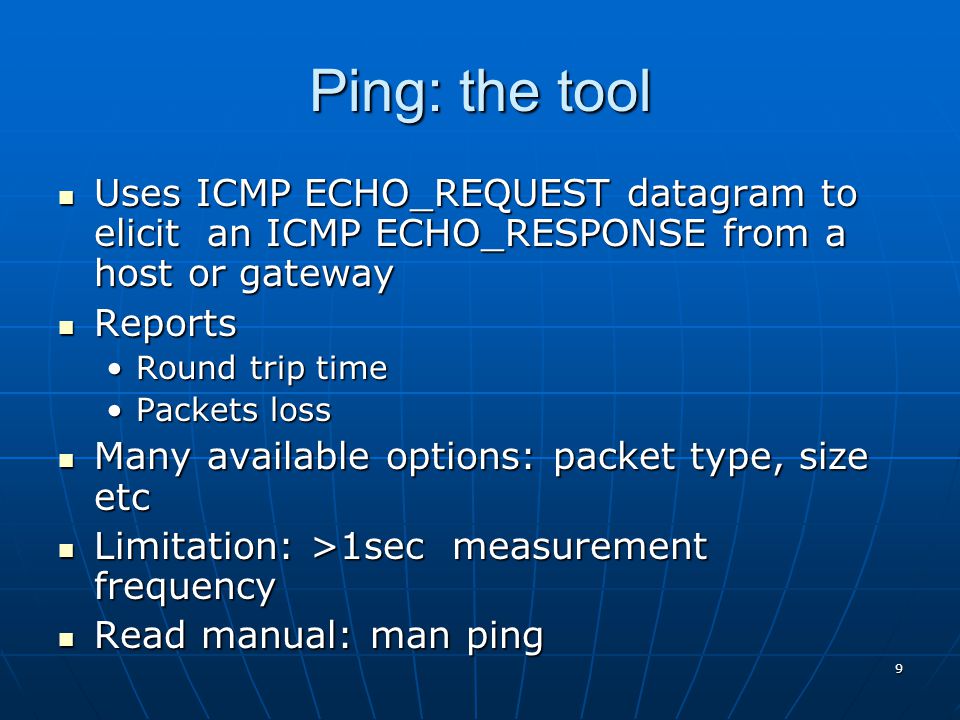 Ping: the tool

- Uses ICMP ECHO_REQUEST datagram to elicit an ICMP ECHO_RESPONSE from a host or gateway
- Reports
  - Round trip time
  - Packets loss
- Many available options: packet type, size etc
- Limitation: >1sec measurement frequency
- Read manual: man ping

9